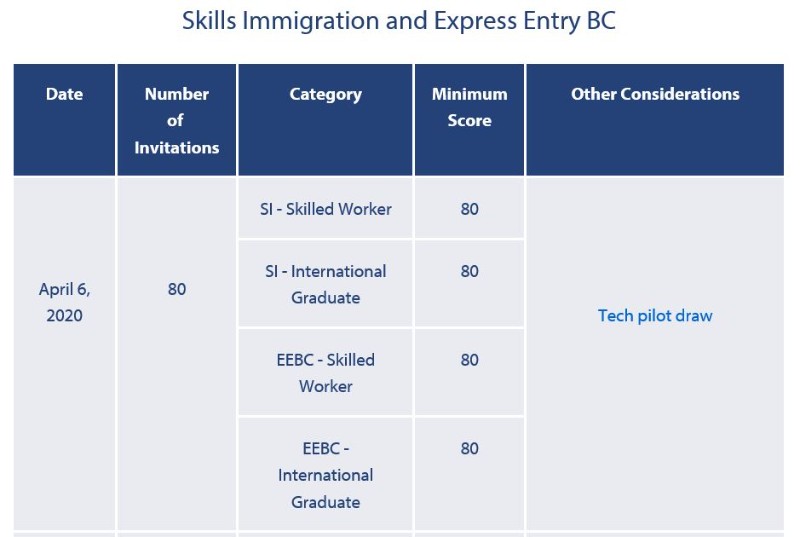 Skills Immigration and Express Entry BC

| Date | Number of Invitations | Category | Minimum Score | Other Considerations |
|---|---|---|---|---|
| April 6, 2020 | 80 | SI - Skilled Worker | 80 | Tech pilot draw |
| | | SI - International Graduate | 80 | |
| | | EEBC - Skilled Worker | 80 | |
| | | EEBC - International Graduate | 80 | |